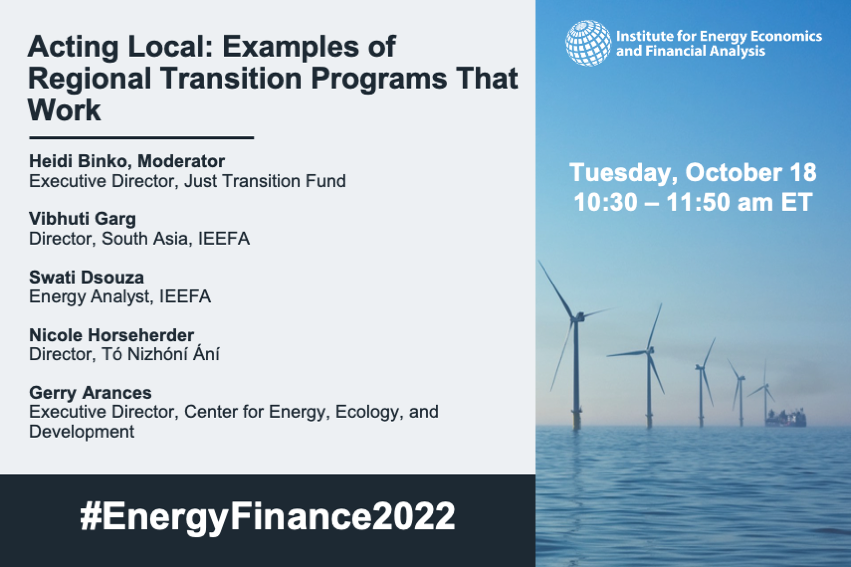 Acting Local: Examples of Regional Transition Programs That Work

Heidi Binko, Moderator
Executive Director, Just Transition Fund

Vibhuti Garg
Director, South Asia, IEEFA

Swati Dsouza
Energy Analyst, IEEFA

Nicole Horseherder
Director, Tó Nizhóní Ání

Gerry Arances
Executive Director, Center for Energy, Ecology, and Development

#EnergyFinance2022

Institute for Energy Economics and Financial Analysis

Tuesday, October 18
10:30 – 11:50 am ET